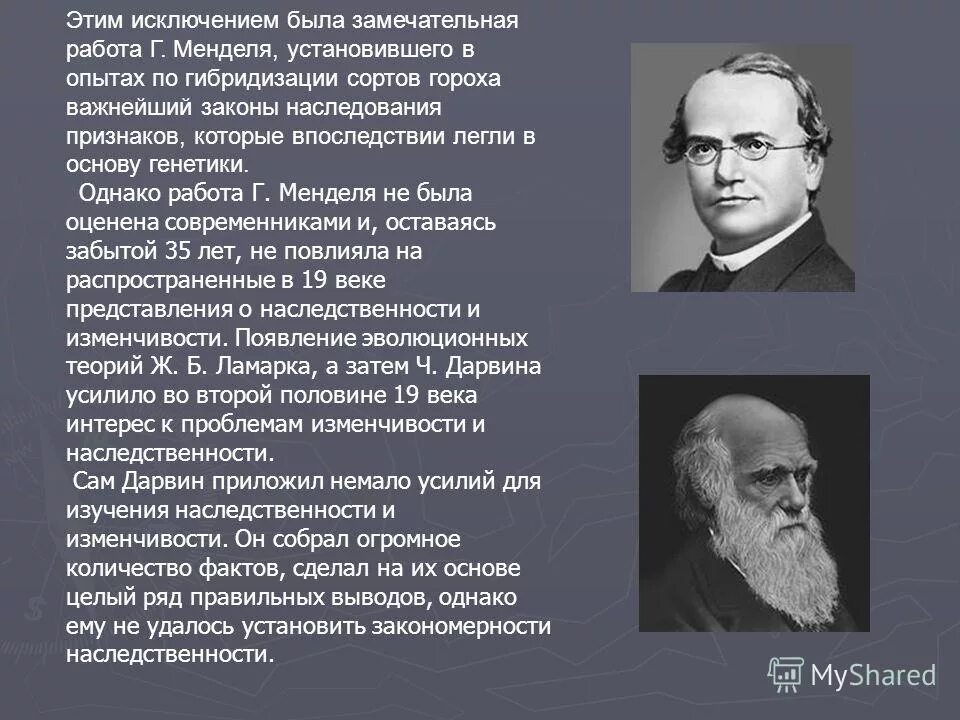 Этим исключением была замечательная работа Г. Менделя, установившего в опытах по гибридизации сортов гороха важнейший законы наследования признаков, которые впоследствии легли в основу генетики.

Однако работа Г. Менделя не была оценена современниками и, оставаясь забытой 35 лет, не повлияла на распространенные в 19 веке представления о наследственности и изменчивости. Появление эволюционных теорий Ж. Б. Ламарка, а затем Ч. Дарвина усилило во второй половине 19 века интерес к проблемам изменчивости и наследственности.

Сам Дарвин приложил немало усилий для изучения наследственности и изменчивости. Он собрал огромное количество фактов, сделал на их основе целый ряд правильных выводов, однако ему не удалось установить закономерности наследственности.

MyShared